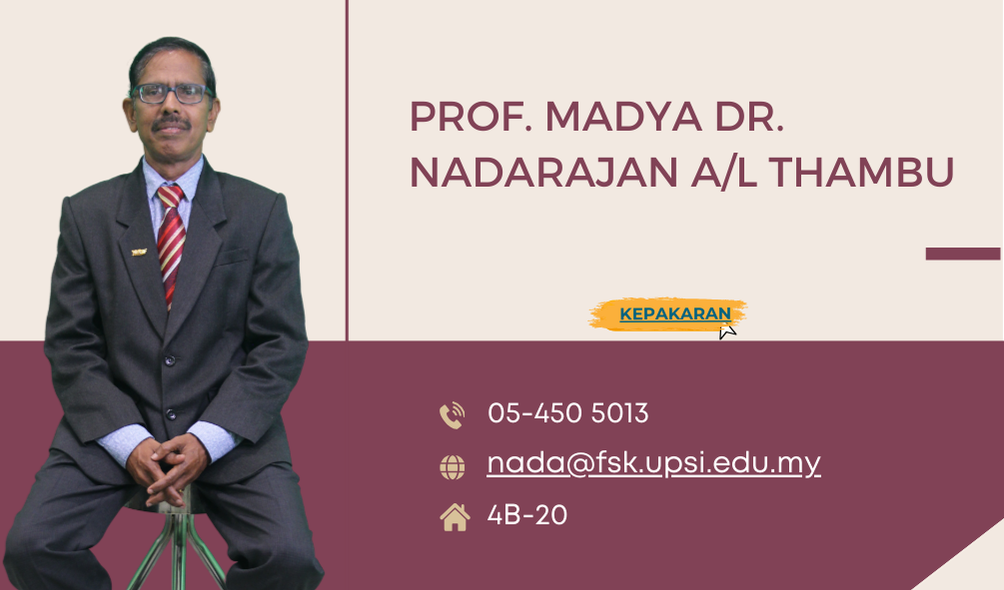 PROF. MADYA DR.
NADARAJAN A/L THAMBU

KEPAKARAN

05-450 5013

nada@fsk.upsi.edu.my

4B-20